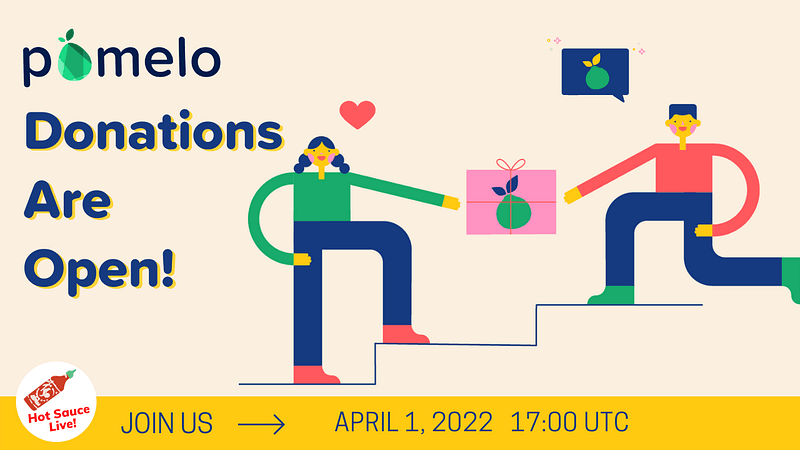 pomelo

Donations Are Open!

Hot Sauce Live!

JOIN US → APRIL 1, 2022 17:00 UTC